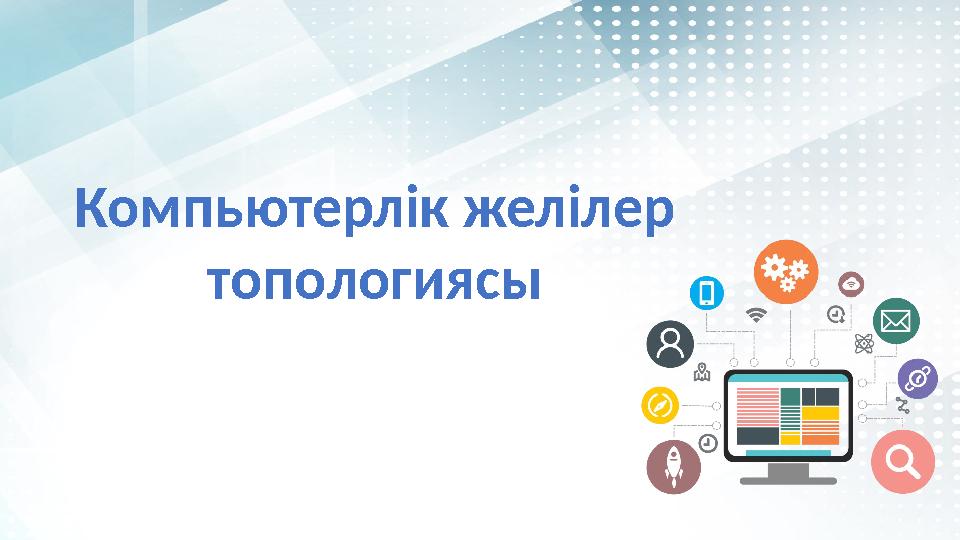 Компьютерлік желілер топологиясы